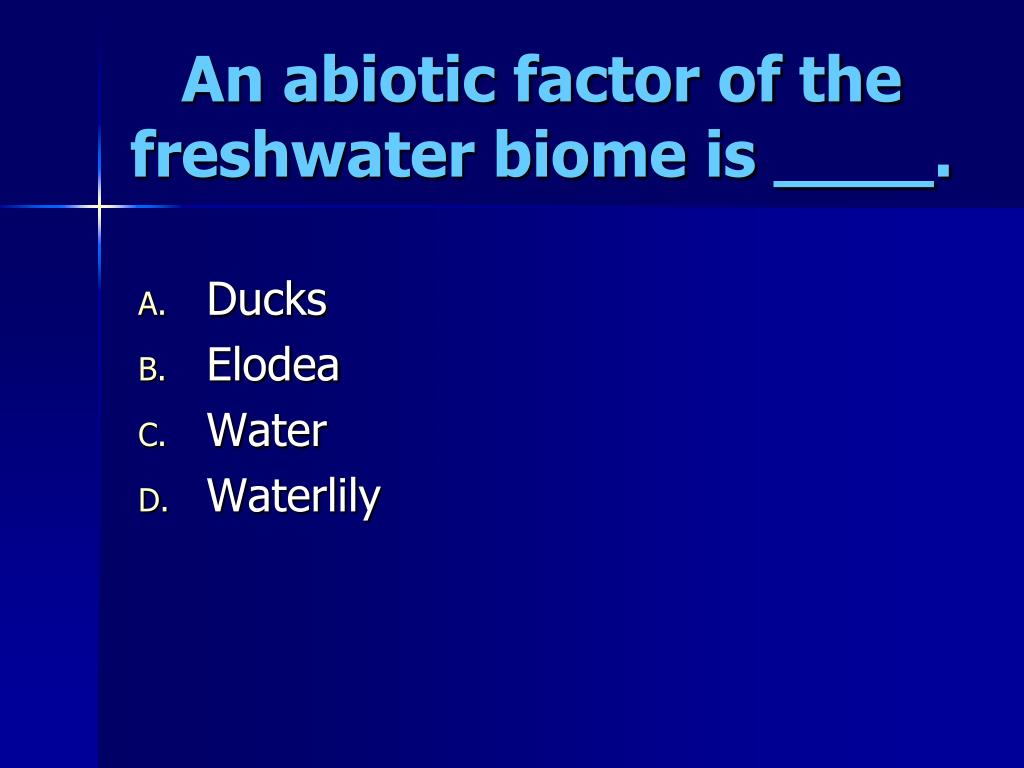 An abiotic factor of the freshwater biome is ____.

A. Ducks
B. Elodea
C. Water
D. Waterlily